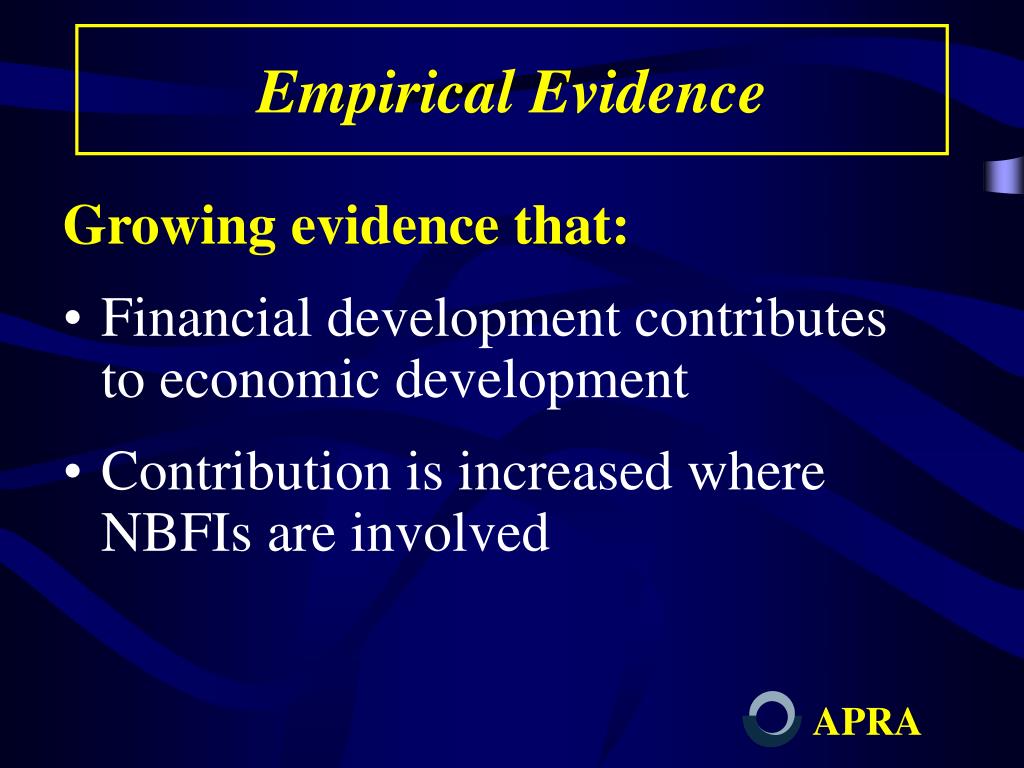 Empirical Evidence

Growing evidence that:

• Financial development contributes to economic development

• Contribution is increased where NBFIs are involved

APRA